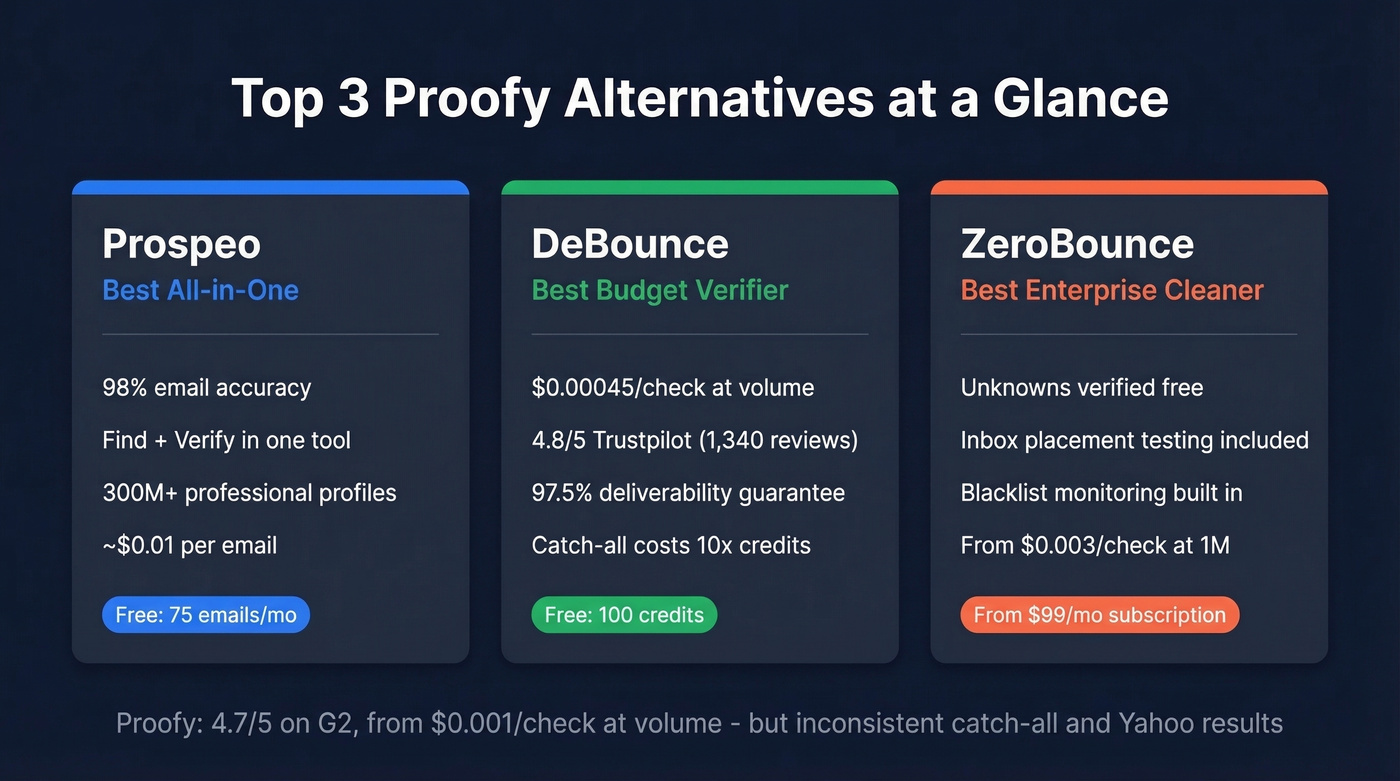 Top 3 Proofy Alternatives at a Glance

Prospeo
Best All-in-One

98% email accuracy

Find + Verify in one tool

300M+ professional profiles

~$0.01 per email

Free: 75 emails/mo

DeBounce
Best Budget Verifier

$0.00045/check at volume

4.8/5 Trustpilot (1,340 reviews)

97.5% deliverability guarantee

Catch-all costs 10x credits

Free: 100 credits

ZeroBounce
Best Enterprise Cleaner

Unknowns verified free

Inbox placement testing included

Blacklist monitoring built in

From $0.003/check at 1M

From $99/mo subscription

Proofy: 4.7/5 on G2, from $0.001/check at volume - but inconsistent catch-all and Yahoo results